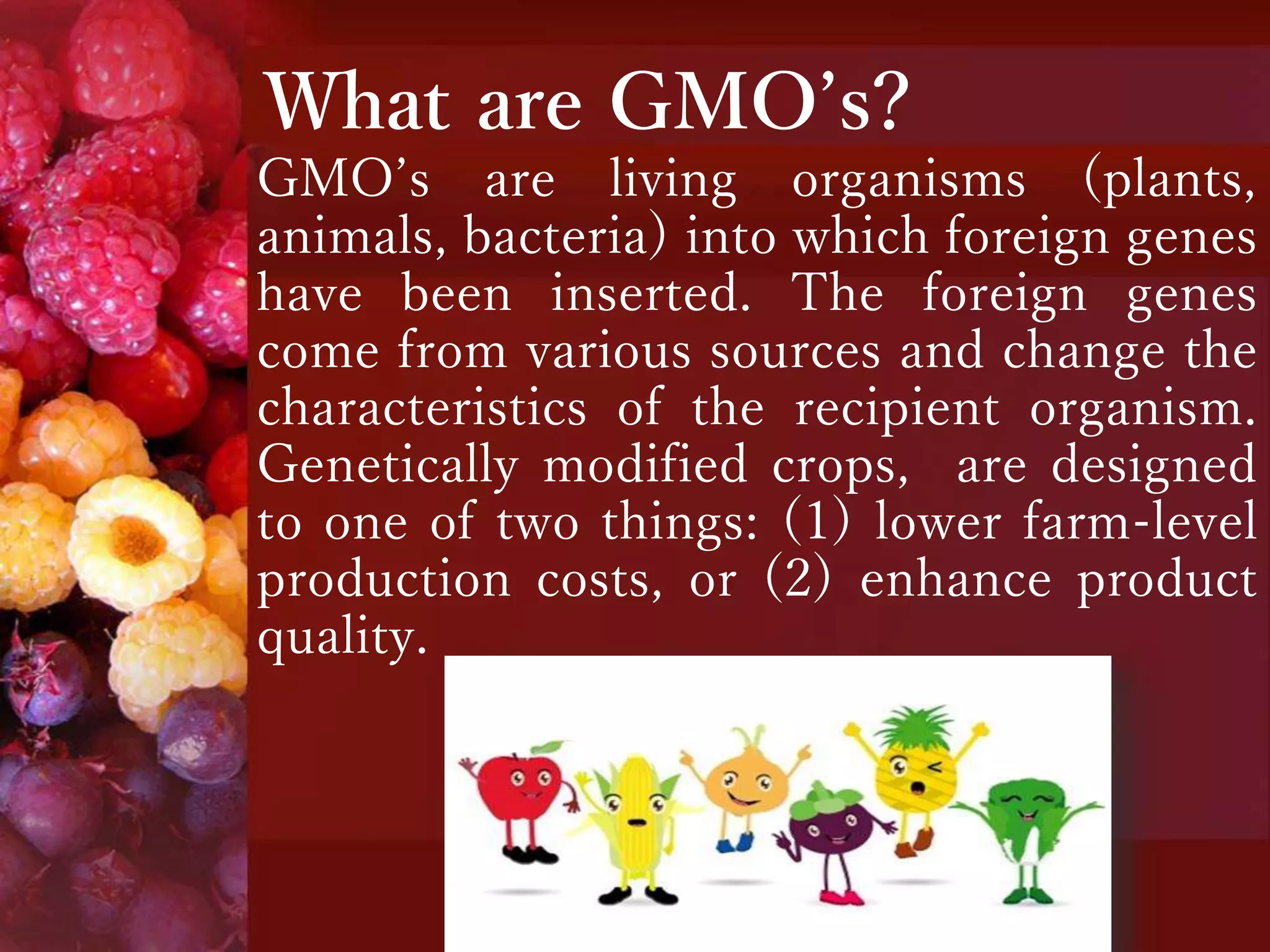 What are GMO's?

GMO's are living organisms (plants, animals, bacteria) into which foreign genes have been inserted. The foreign genes come from various sources and change the characteristics of the recipient organism. Genetically modified crops, are designed to one of two things: (1) lower farm-level production costs, or (2) enhance product quality.